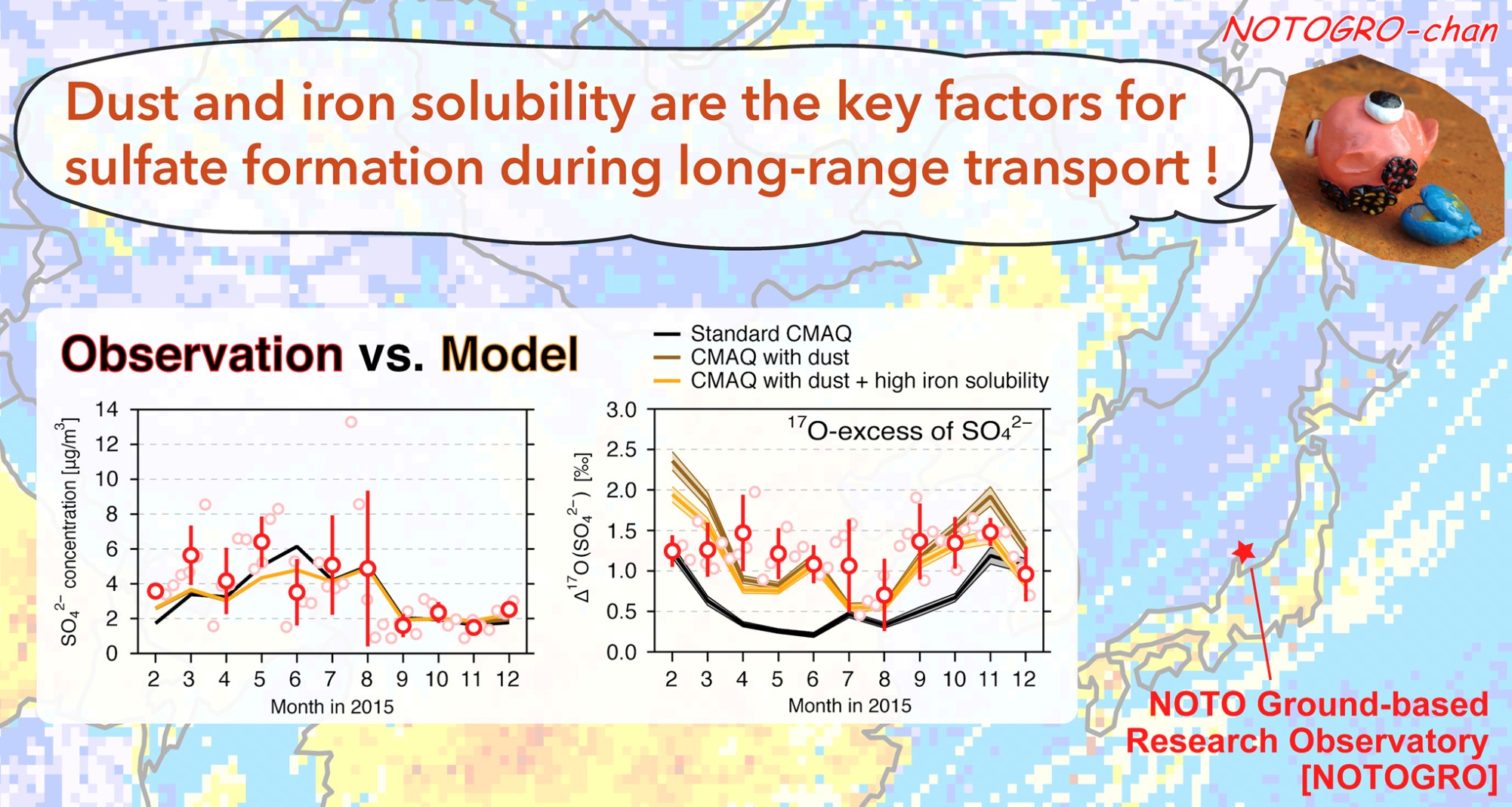 NOTOGRO-chan

Dust and iron solubility are the key factors for sulfate formation during long-range transport !

Observation vs. Model

Standard CMAQ
CMAQ with dust
CMAQ with dust + high iron solubility

$SO_4^{2-}$ concentration [μg/m$^3$]

14
12
10
8
6
4
2
0

2 3 4 5 6 7 8 9 10 11 12
Month in 2015

$^{17}$O-excess of $SO_4^{2-}$

$\Delta^{17}O(SO_4^{2-})$ [‰]

3.0
2.5
2.0
1.5
1.0
0.5
0.0

2 3 4 5 6 7 8 9 10 11 12
Month in 2015

NOTO Ground-based Research Observatory [NOTOGRO]